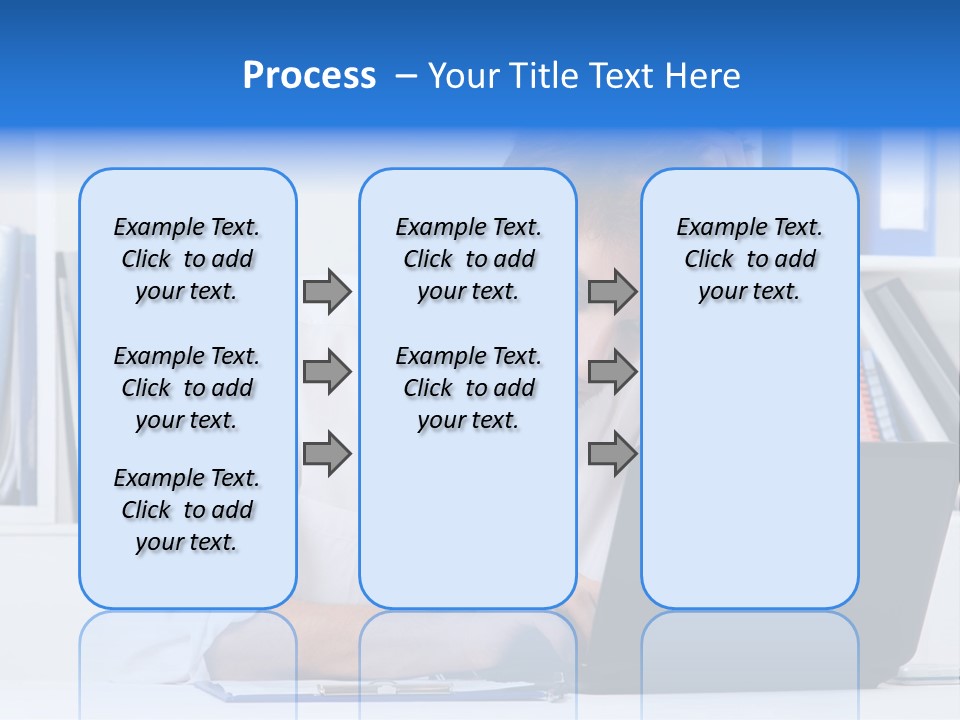 Process – Your Title Text Here

Example Text. Click to add your text.

Example Text. Click to add your text.

Example Text. Click to add your text.

Example Text. Click to add your text.

Example Text. Click to add your text.

Example Text. Click to add your text.